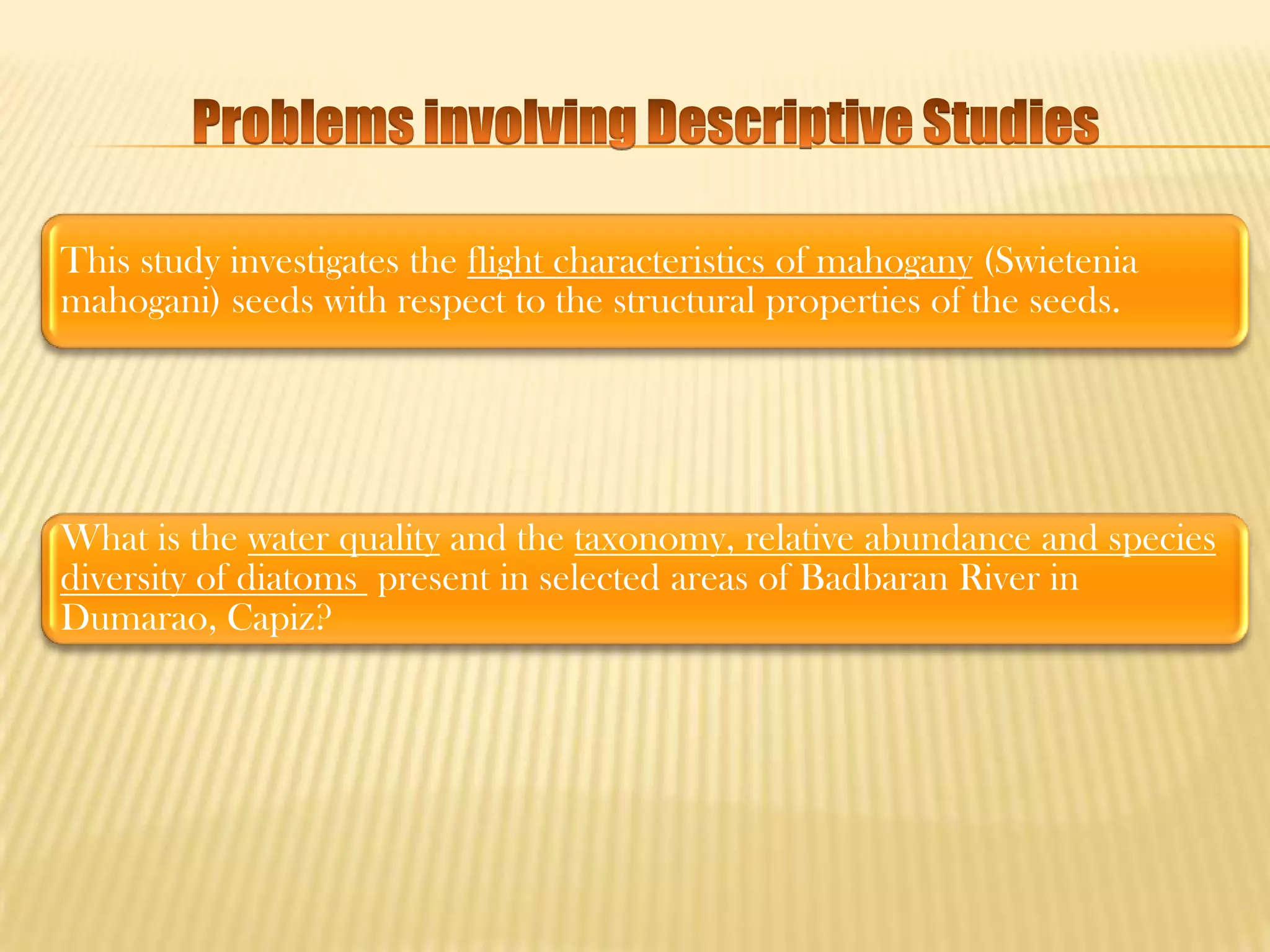 Problems involving Descriptive Studies

This study investigates the flight characteristics of mahogany (Swietenia mahogani) seeds with respect to the structural properties of the seeds.

What is the water quality and the taxonomy, relative abundance and species diversity of diatoms present in selected areas of Badbaran River in Dumarao, Capiz?